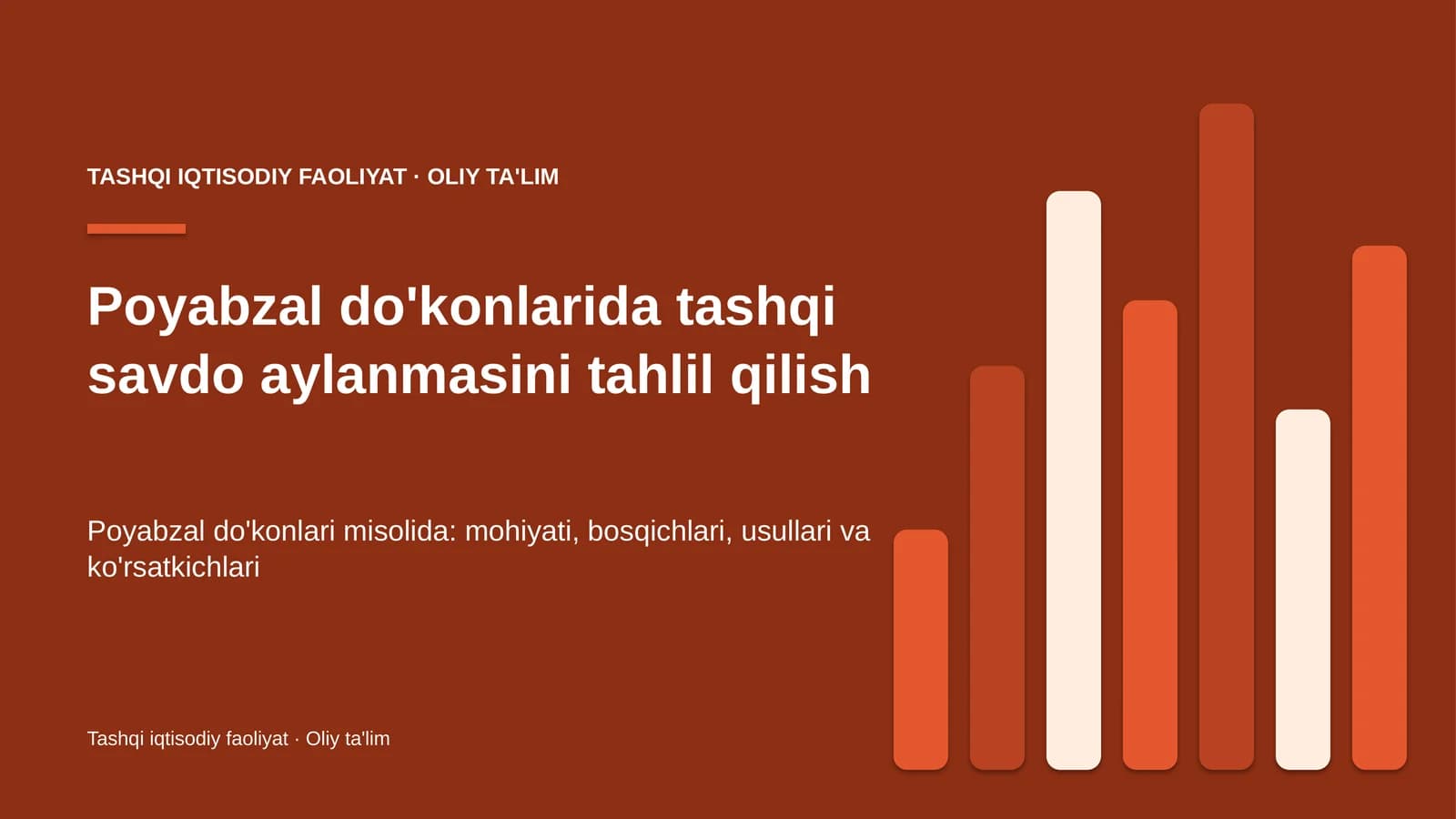 TASHQI IQTISODIY FAOLIYAT · OLIY TA'LIM

Poyabzal do'konlarida tashqi savdo aylanmasini tahlil qilish

Poyabzal do'konlari misolida: mohiyati, bosqichlari, usullari va ko'rsatkichlari

Tashqi iqtisodiy faoliyat · Oliy ta'lim